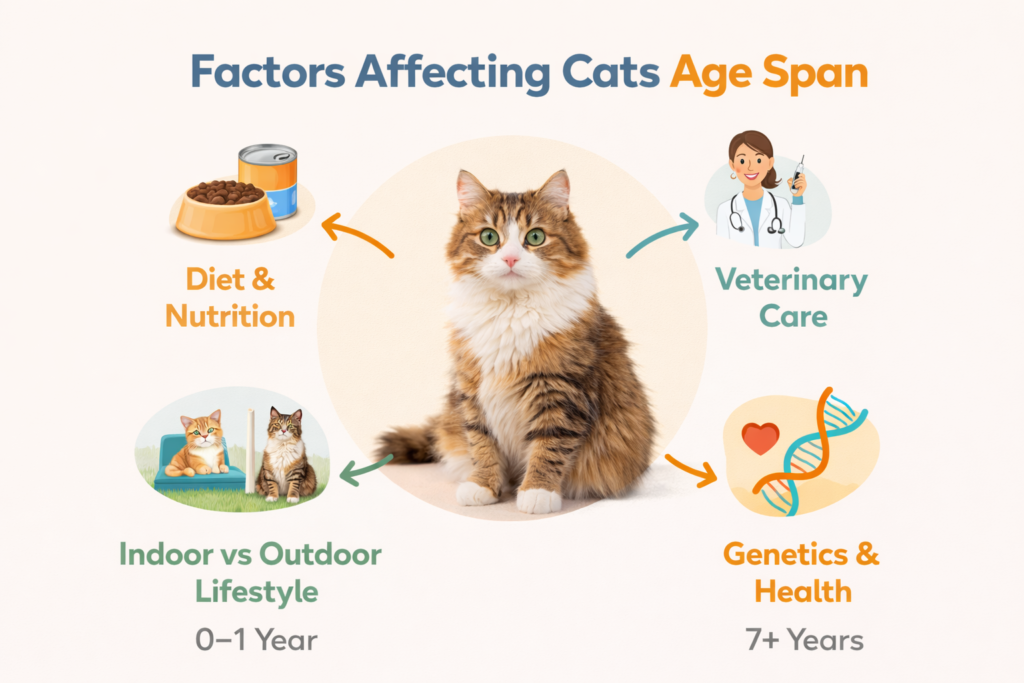 Factors Affecting Cats Age Span

Diet & Nutrition

Veterinary Care

Indoor vs Outdoor Lifestyle

0–1 Year

Genetics & Health

7+ Years